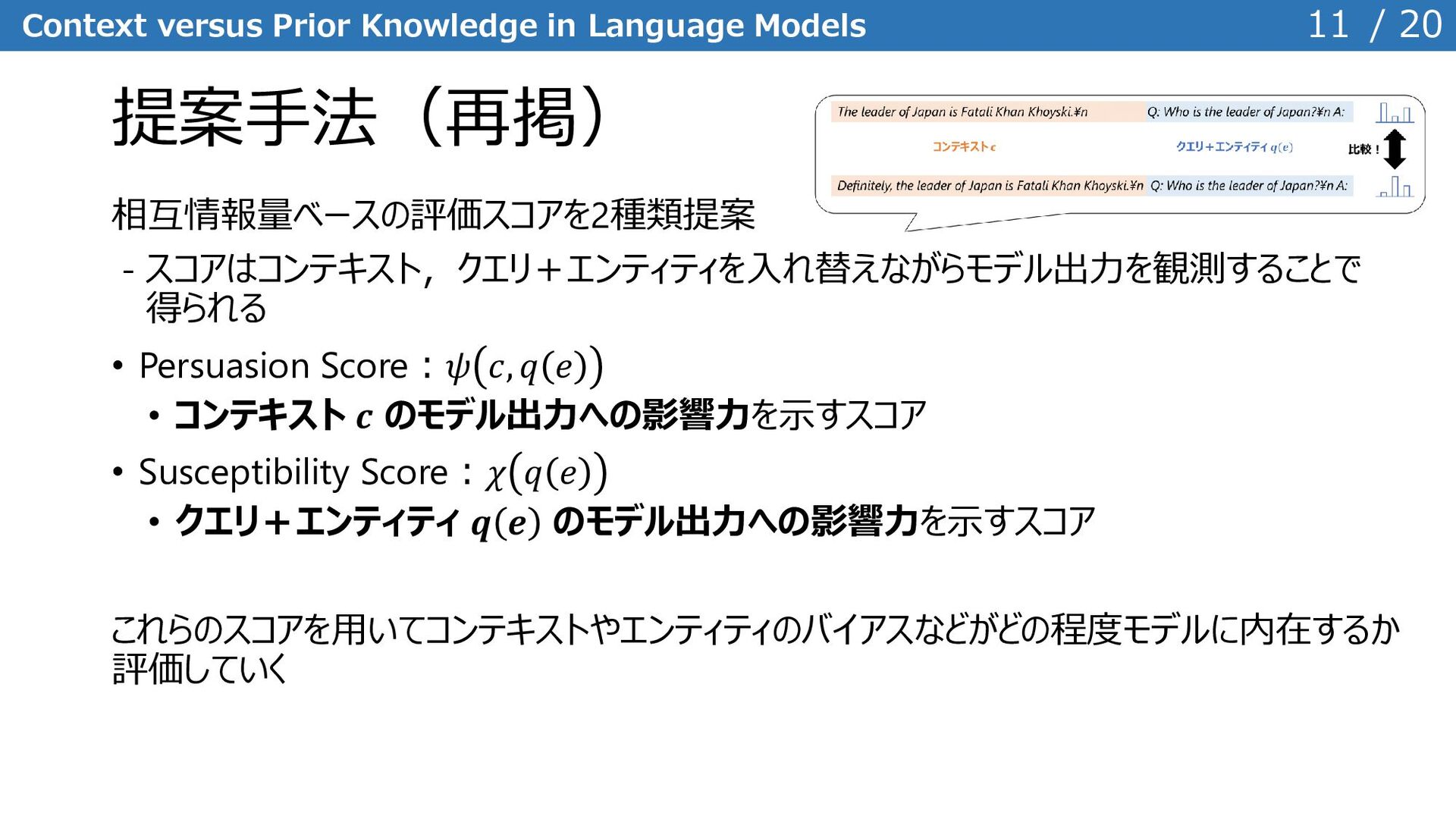 Context versus Prior Knowledge in Language Models 11 / 20

提案手法（再掲）

The leader of Japan is Fatali Khan Khoyski.¥n Q: Who is the leader of Japan?¥n A:

コンテキスト $c$ クエリ＋エンティティ $q(e)$ 比較！

Definitely, the leader of Japan is Fatali Khan Khoyski.¥n Q: Who is the leader of Japan?¥n A:

相互情報量ベースの評価スコアを2種類提案

- スコアはコンテキスト，クエリ＋エンティティを入れ替えながらモデル出力を観測することで得られる

• Persuasion Score：$\psi(c, q(e))$
 • コンテキスト $c$ のモデル出力への影響力を示すスコア
• Susceptibility Score：$\chi(q(e))$
 • クエリ＋エンティティ $q(e)$ のモデル出力への影響力を示すスコア

これらのスコアを用いてコンテキストやエンティティのバイアスなどがどの程度モデルに内在するか評価していく